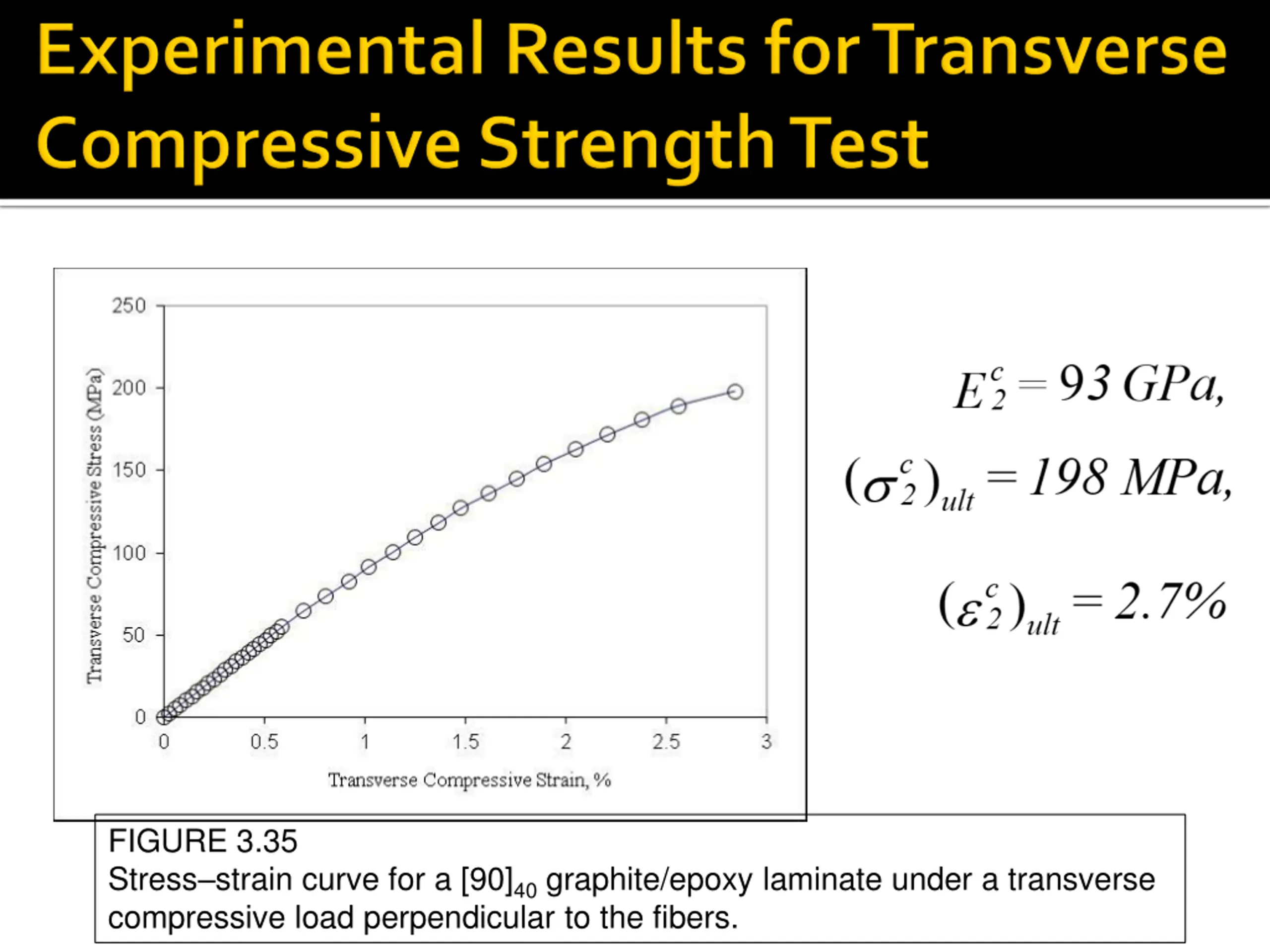 Experimental Results for Transverse Compressive Strength Test

250
200
150
100
50
0
Transverse Compressive Stress (MPa)
0
0.5
1
1.5
2
2.5
3
Transverse Compressive Strain, %

$E_2^c = 93\ GPa,$

$(\sigma_2^c)_{ult} = 198\ MPa,$

$(\varepsilon_2^c)_{ult} = 2.7\%$

FIGURE 3.35
Stress–strain curve for a $[90]_{40}$ graphite/epoxy laminate under a transverse compressive load perpendicular to the fibers.